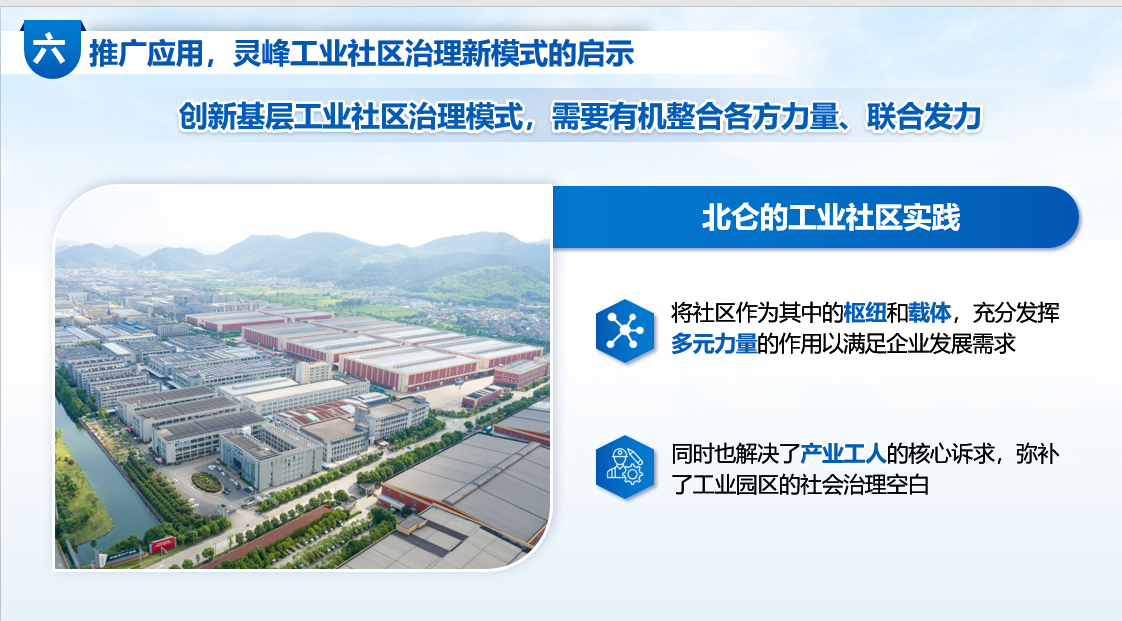 六 推广应用，灵峰工业社区治理新模式的启示

创新基层工业社区治理模式，需要有机整合各方力量、联合发力

北仑的工业社区实践

将社区作为其中的枢纽和载体，充分发挥多元力量的作用以满足企业发展需求

同时也解决了产业工人的核心诉求，弥补了工业园区的社会治理空白